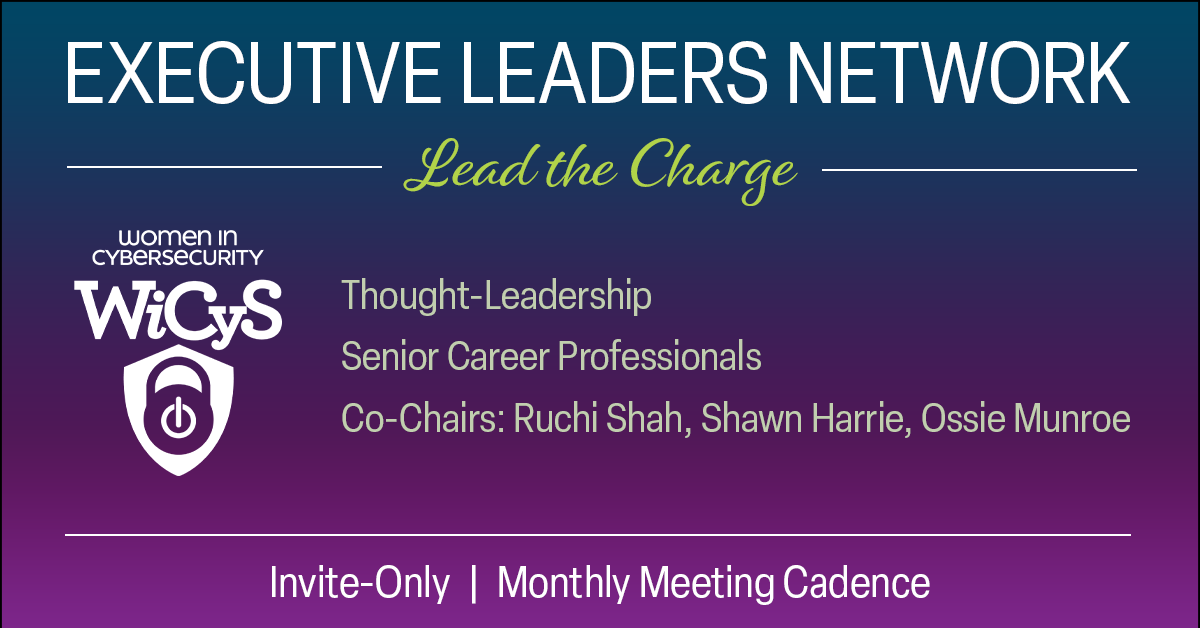 EXECUTIVE LEADERS NETWORK

Lead the Charge

women in CYBERSECURITY
WiCyS

Thought-Leadership

Senior Career Professionals

Co-Chairs: Ruchi Shah, Shawn Harrie, Ossie Munroe

Invite-Only | Monthly Meeting Cadence